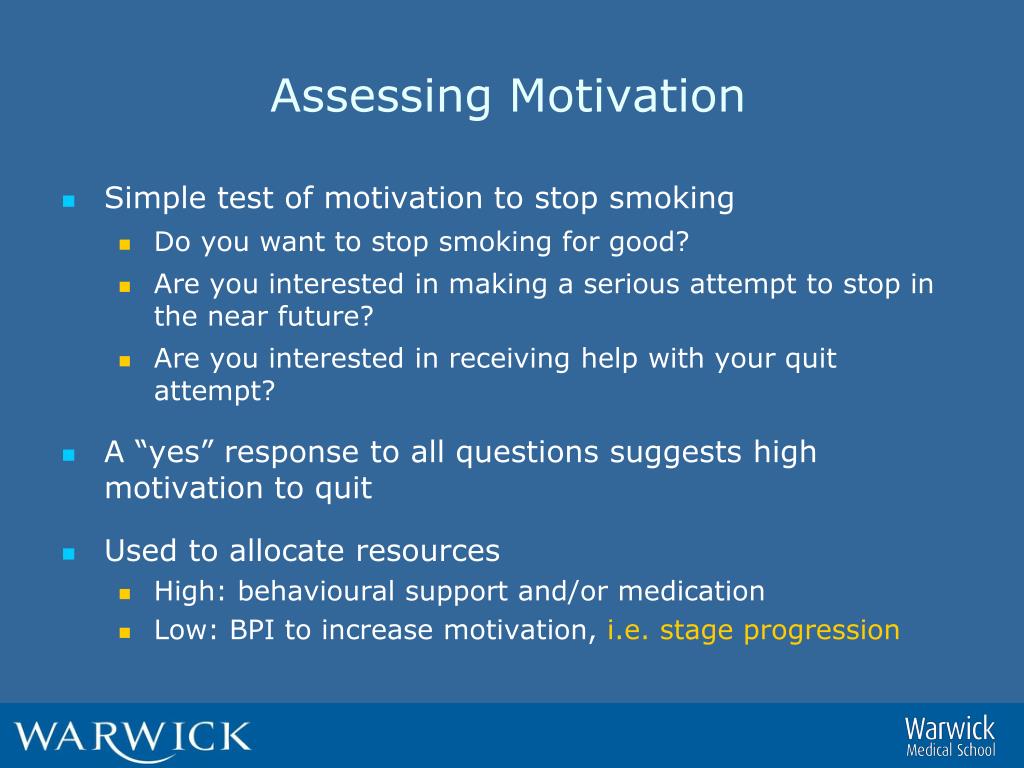 Assessing Motivation

- Simple test of motivation to stop smoking
  - Do you want to stop smoking for good?
  - Are you interested in making a serious attempt to stop in the near future?
  - Are you interested in receiving help with your quit attempt?
- A “yes” response to all questions suggests high motivation to quit
- Used to allocate resources
  - High: behavioural support and/or medication
  - Low: BPI to increase motivation, i.e. stage progression

WARWICK

Warwick
Medical School